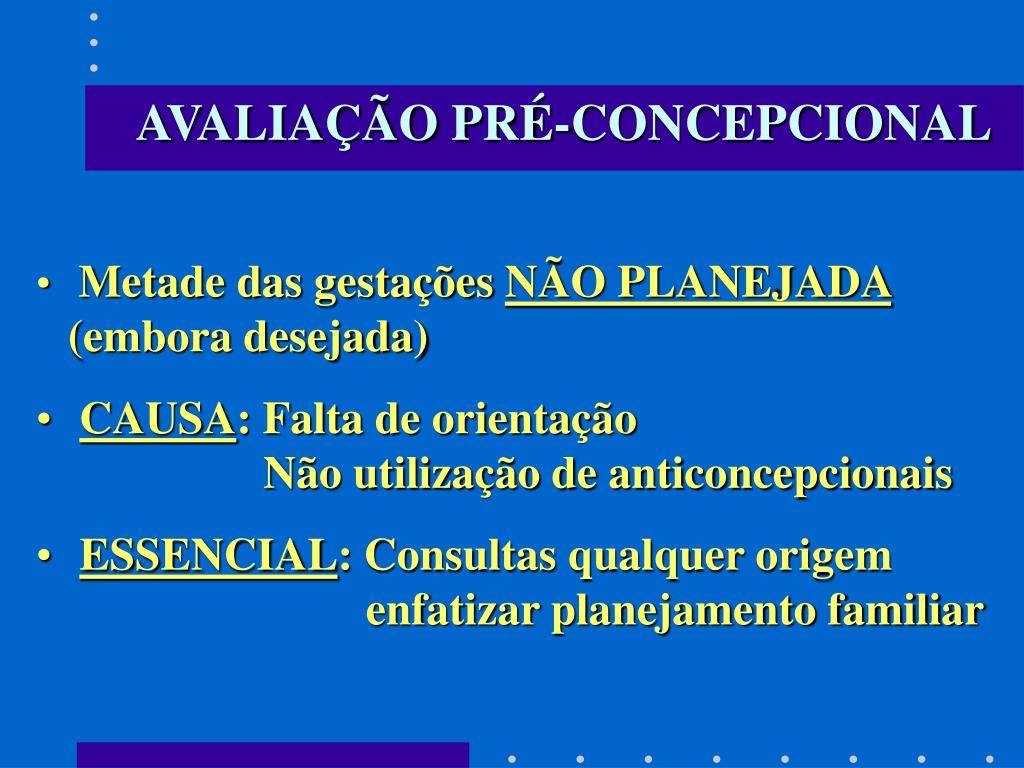 AVALIAÇÃO PRÉ-CONCEPCIONAL

• Metade das gestações NÃO PLANEJADA (embora desejada)

• CAUSA: Falta de orientação
Não utilização de anticoncepcionais

• ESSENCIAL: Consultas qualquer origem
enfatizar planejamento familiar